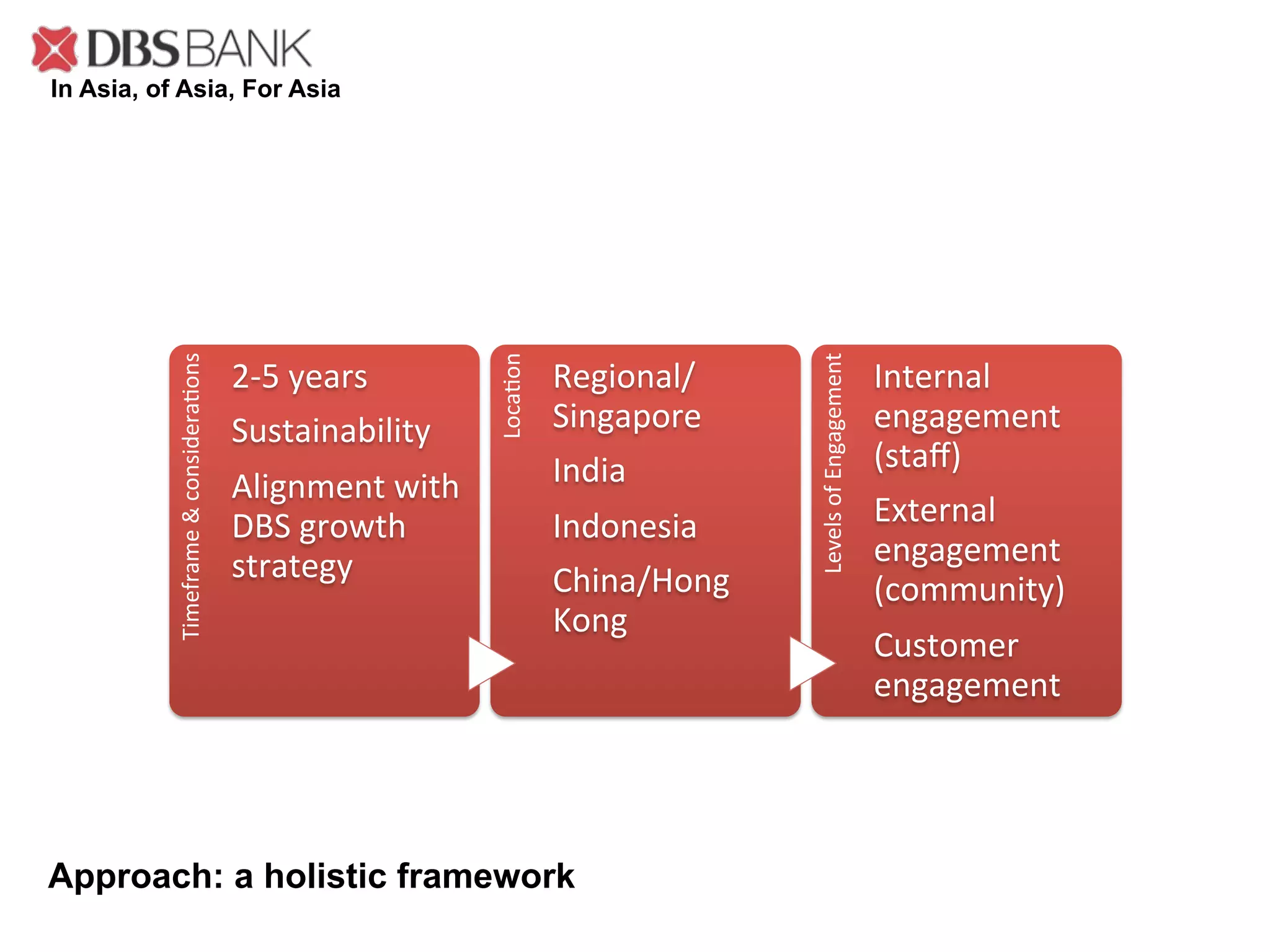 DBS BANK
In Asia, of Asia, For Asia

Timeframe & considerations

2-5 years

Sustainability

Alignment with DBS growth strategy

Location

Regional/ Singapore

India

Indonesia

China/Hong Kong

Levels of Engagement

Internal engagement (staff)

External engagement (community)

Customer engagement

Approach: a holistic framework